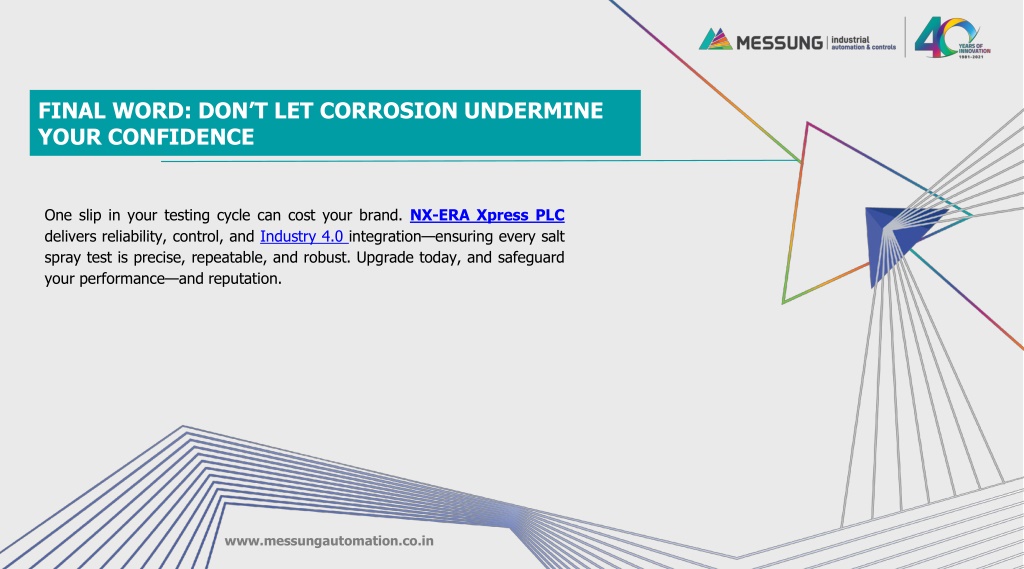 MESSUNG industrial automation & controls

40 YEARS OF INNOVATION 1981-2021

FINAL WORD: DON'T LET CORROSION UNDERMINE YOUR CONFIDENCE

One slip in your testing cycle can cost your brand. NX-ERA Xpress PLC delivers reliability, control, and Industry 4.0 integration—ensuring every salt spray test is precise, repeatable, and robust. Upgrade today, and safeguard your performance—and reputation.

www.messungautomation.co.in